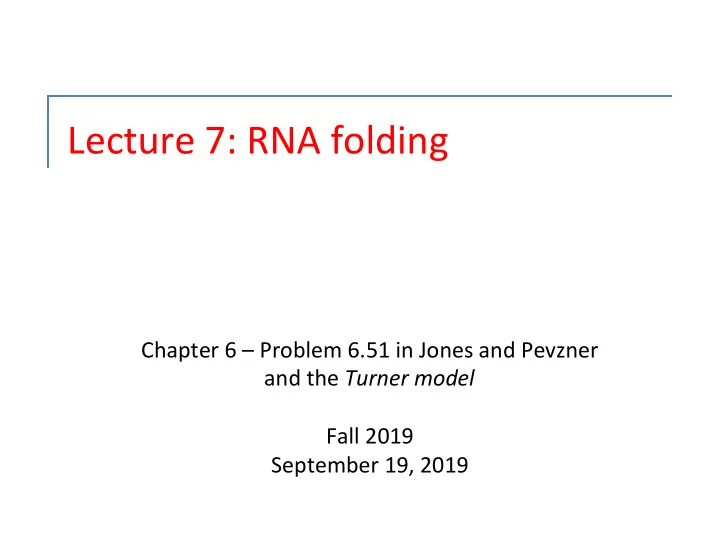 Lecture 7: RNA folding

Chapter 6 – Problem 6.51 in Jones and Pevzner and the Turner model

Fall 2019
September 19, 2019